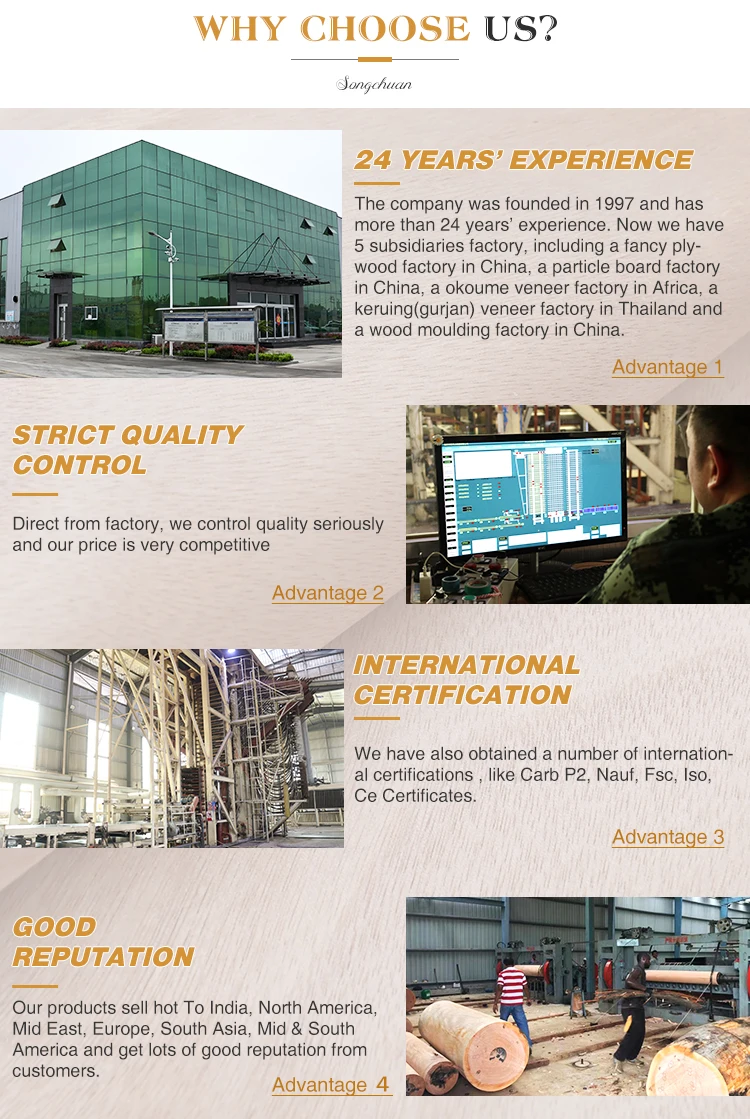 WHY CHOOSE US?

Songchuan

24 YEARS' EXPERIENCE

The company was founded in 1997 and has more than 24 years' experience. Now we have 5 subsidiaries factory, including a fancy plywood factory in China, a particle board factory in China, a okoume veneer factory in Africa, a keruing(gurjan) veneer factory in Thailand and a wood moulding factory in China.

Advantage 1

STRICT QUALITY CONTROL

Direct from factory, we control quality seriously and our price is very competitive

Advantage 2

INTERNATIONAL CERTIFICATION

We have also obtained a number of international certifications , like Carb P2, Nauf, Fsc, Iso, Ce Certificates.

Advantage 3

GOOD REPUTATION

Our products sell hot To India, North America, Mid East, Europe, South Asia, Mid & South America and get lots of good reputation from customers.

Advantage 4